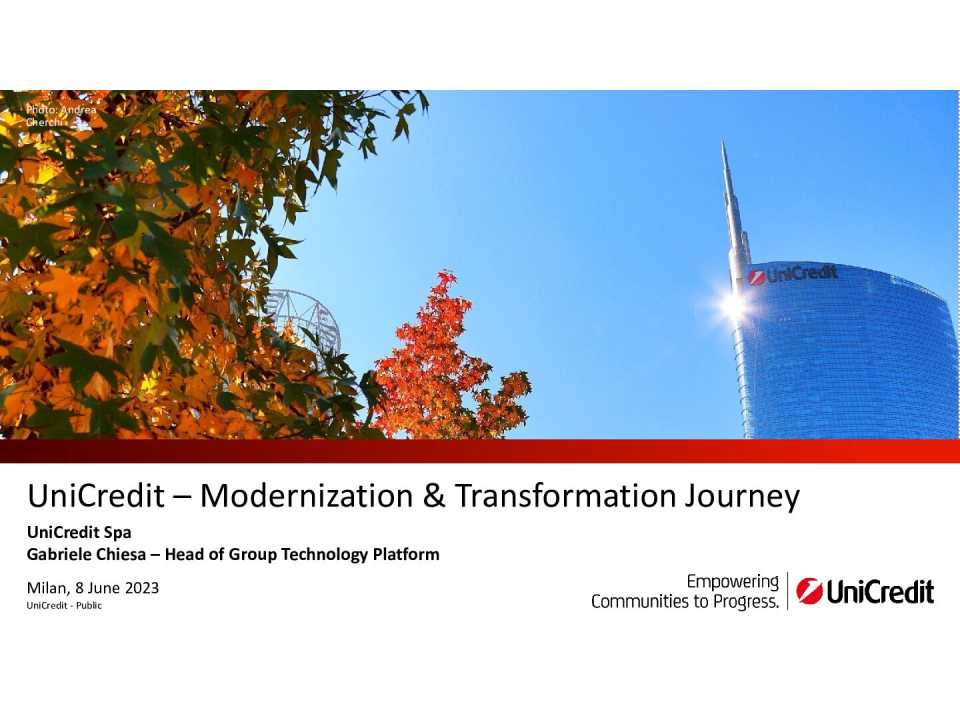 Photo: Andrea Cherchi

UniCredit

UniCredit – Modernization & Transformation Journey

UniCredit Spa
Gabriele Chiesa – Head of Group Technology Platform

Milan, 8 June 2023
UniCredit - Public

Empowering Communities to Progress.

UniCredit